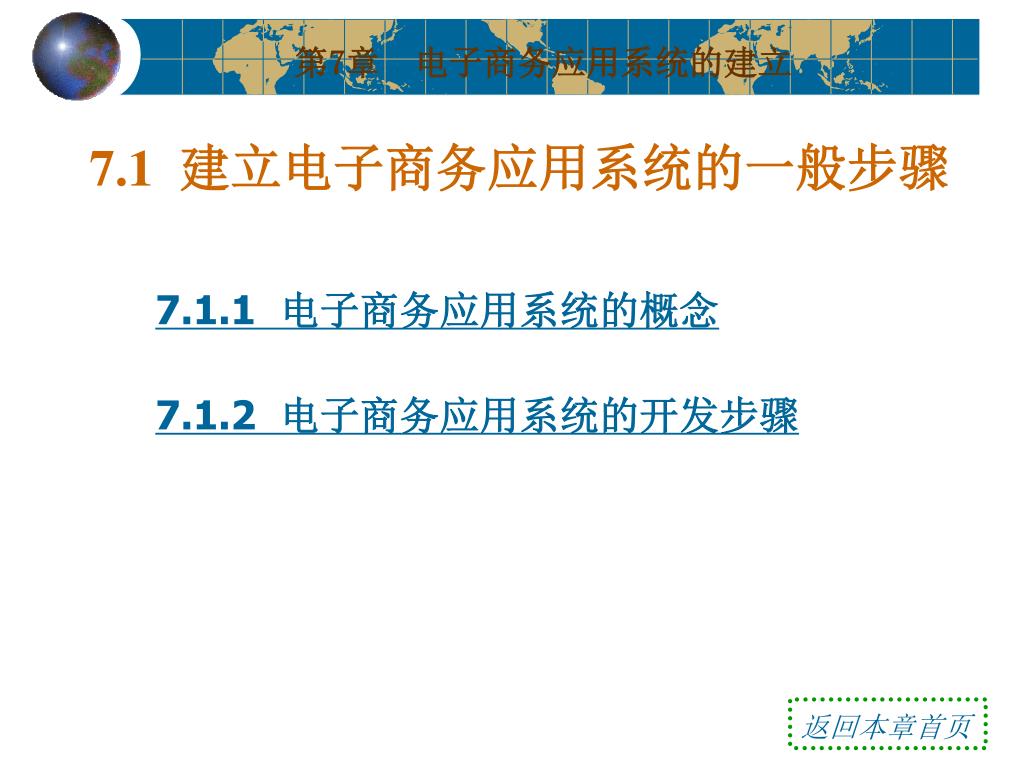 第7章　电子商务应用系统的建立

7.1 建立电子商务应用系统的一般步骤

7.1.1 电子商务应用系统的概念

7.1.2 电子商务应用系统的开发步骤

返回本章首页